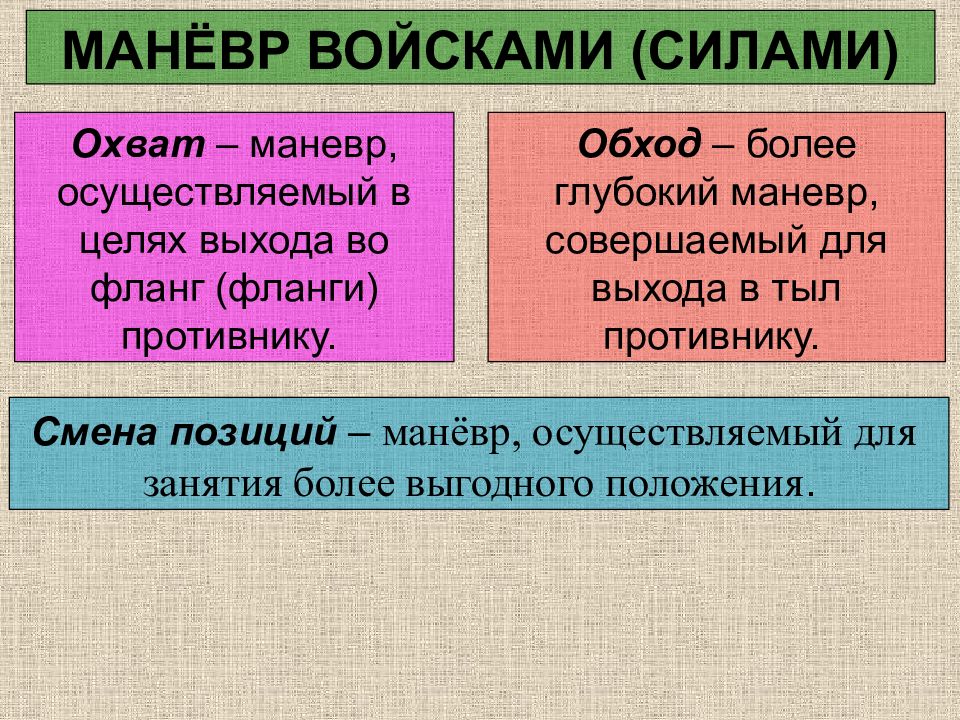 МАНЁВР ВОЙСКАМИ (СИЛАМИ)

Охват – маневр, осуществляемый в целях выхода во фланг (фланги) противнику.

Обход – более глубокий маневр, совершаемый для выхода в тыл противнику.

Смена позиций – манёвр, осуществляемый для занятия более выгодного положения.